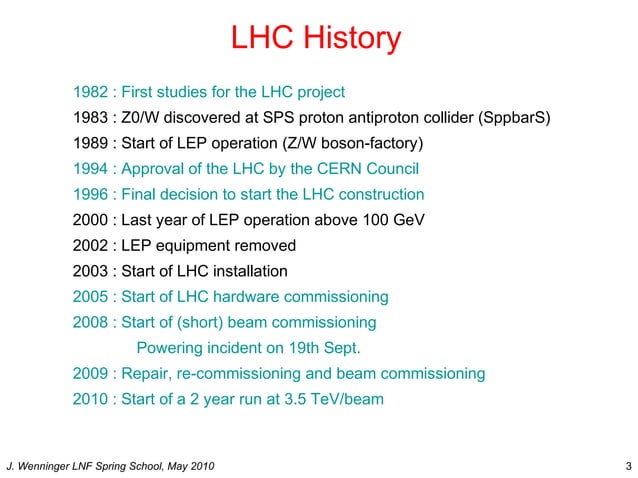 LHC History

1982 : First studies for the LHC project
1983 : Z0/W discovered at SPS proton antiproton collider (SppbarS)
1989 : Start of LEP operation (Z/W boson-factory)
1994 : Approval of the LHC by the CERN Council
1996 : Final decision to start the LHC construction
2000 : Last year of LEP operation above 100 GeV
2002 : LEP equipment removed
2003 : Start of LHC installation
2005 : Start of LHC hardware commissioning
2008 : Start of (short) beam commissioning
Powering incident on 19th Sept.
2009 : Repair, re-commissioning and beam commissioning
2010 : Start of a 2 year run at 3.5 TeV/beam

J. Wenninger LNF Spring School, May 2010

3